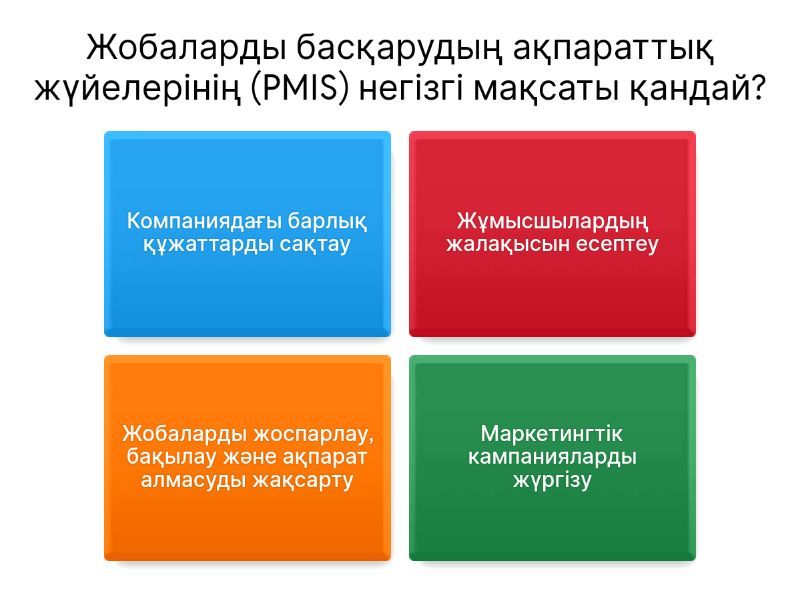 Жобаларды басқарудың ақпараттық жүйелерінің (PMIS) негізгі мақсаты қандай?

Компаниядағы барлық құжаттарды сақтау

Жұмысшылардың жалақысын есептеу

Жобаларды жоспарлау, бақылау және ақпарат алмасуды жақсарту

Маркетингтік кампанияларды жүргізу